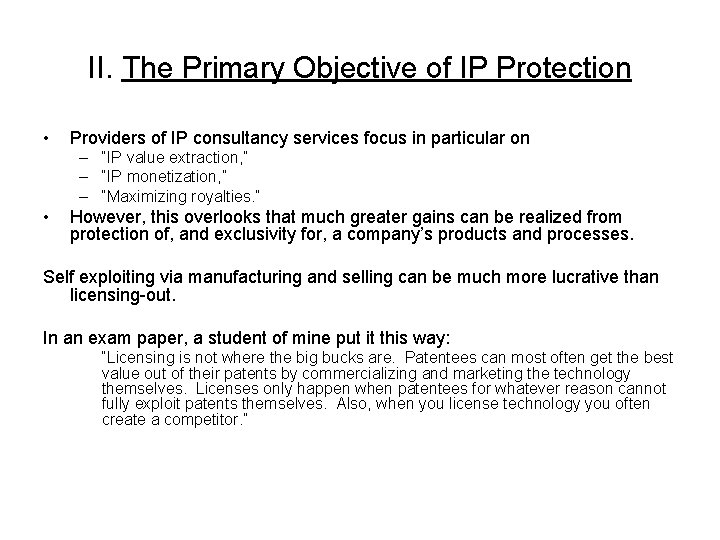 II. The Primary Objective of IP Protection

• Providers of IP consultancy services focus in particular on
– "IP value extraction,"
– "IP monetization,"
– "Maximizing royalties."
• However, this overlooks that much greater gains can be realized from protection of, and exclusivity for, a company's products and processes.

Self exploiting via manufacturing and selling can be much more lucrative than licensing-out.

In an exam paper, a student of mine put it this way:
"Licensing is not where the big bucks are. Patentees can most often get the best value out of their patents by commercializing and marketing the technology themselves. Licenses only happen when patentees for whatever reason cannot fully exploit patents themselves. Also, when you license technology you often create a competitor."